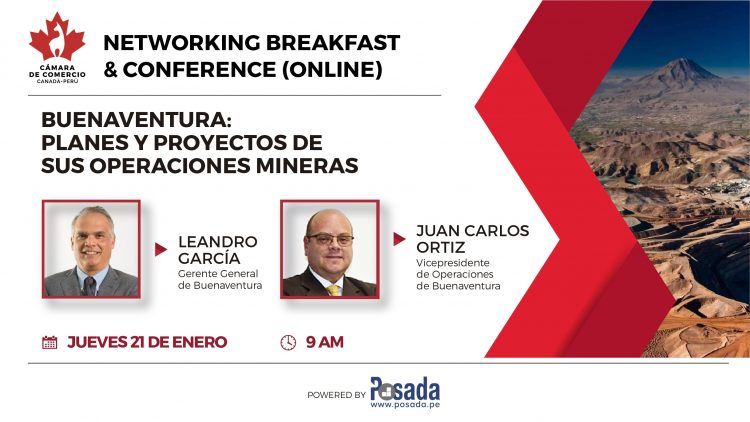 CÁMARA DE COMERCIO
CANADÁ-PERÚ

NETWORKING BREAKFAST & CONFERENCE (ONLINE)

BUENAVENTURA: PLANES Y PROYECTOS DE SUS OPERACIONES MINERAS

LEANDRO GARCÍA
Gerente General de Buenaventura

JUAN CARLOS ORTIZ
Vicepresidente de Operaciones de Buenaventura

JUEVES 21 DE ENERO

9 AM

POWERED BY Posada
www.posada.pe